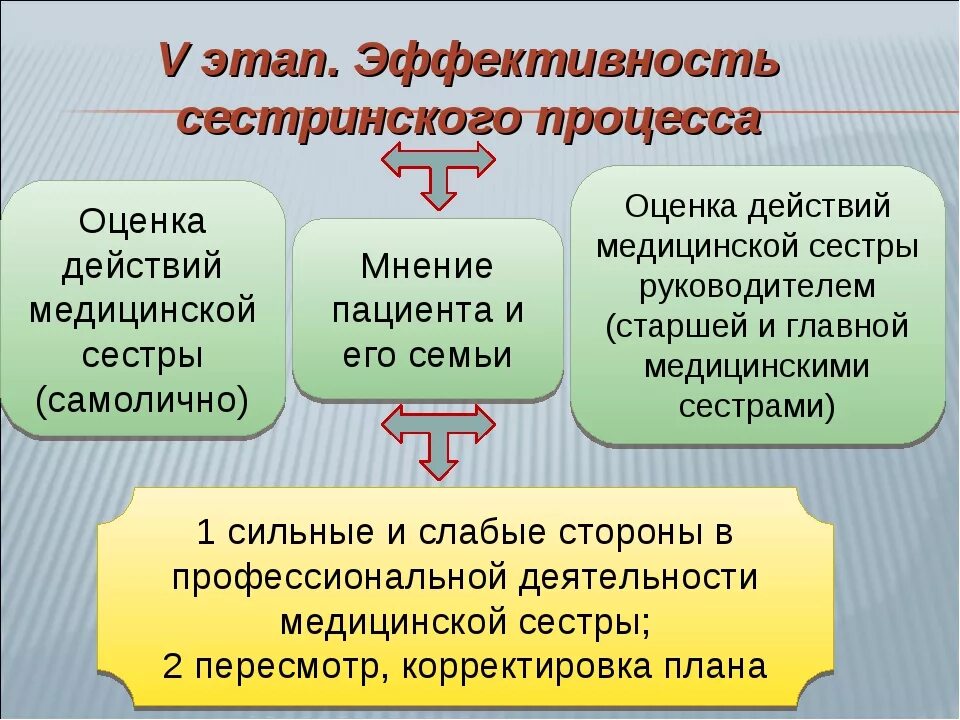 V этап. Эффективность сестринского процесса

Оценка действий медицинской сестры (самолично)

Мнение пациента и его семьи

Оценка действий медицинской сестры руководителем (старшей и главной медицинскими сестрами)

1 сильные и слабые стороны в профессиональной деятельности медицинской сестры;
2 пересмотр, корректировка плана